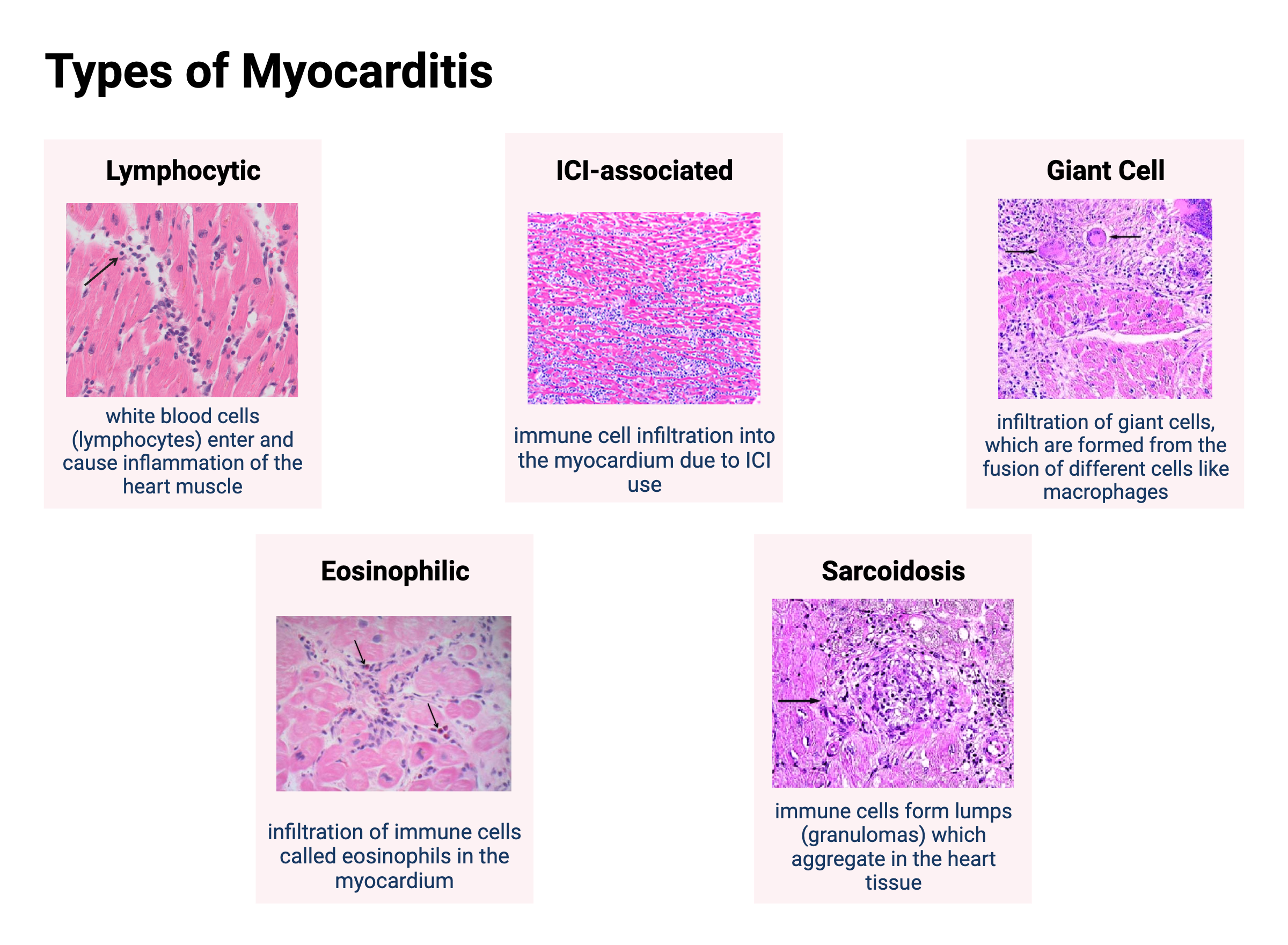 Types of Myocarditis

Lymphocytic

white blood cells (lymphocytes) enter and cause inflammation of the heart muscle

ICI-associated

immune cell infiltration into the myocardium due to ICI use

Giant Cell

infiltration of giant cells, which are formed from the fusion of different cells like macrophages

Eosinophilic

infiltration of immune cells called eosinophils in the myocardium

Sarcoidosis

immune cells form lumps (granulomas) which aggregate in the heart tissue